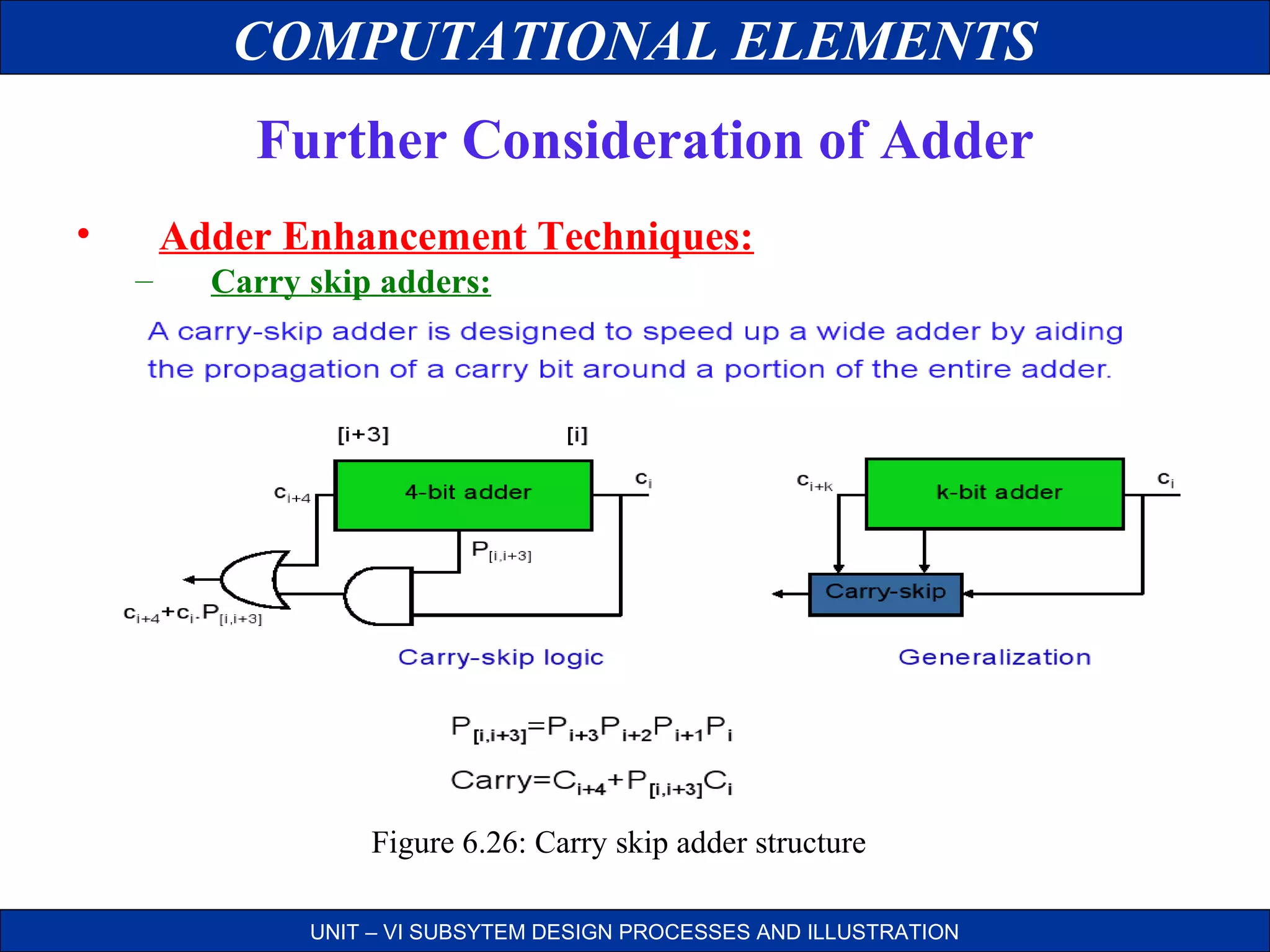 COMPUTATIONAL ELEMENTS

Further Consideration of Adder

• Adder Enhancement Techniques:
– Carry skip adders:

A carry-skip adder is designed to speed up a wide adder by aiding the propagation of a carry bit around a portion of the entire adder.

[i+3]
[i]
$c_{i+4}$
4-bit adder
$c_i$
$P_{[i,i+3]}$
$c_{i+4}+c_i.P_{[i,i+3]}$
Carry-skip logic

$c_{i+k}$
k-bit adder
$c_i$
Carry-skip
Generalization

$P_{[i,i+3]}=P_{i+3}P_{i+2}P_{i+1}P_i$

$Carry=C_{i+4}+P_{[i,i+3]}C_i$

Figure 6.26: Carry skip adder structure

UNIT – VI SUBSYTEM DESIGN PROCESSES AND ILLUSTRATION